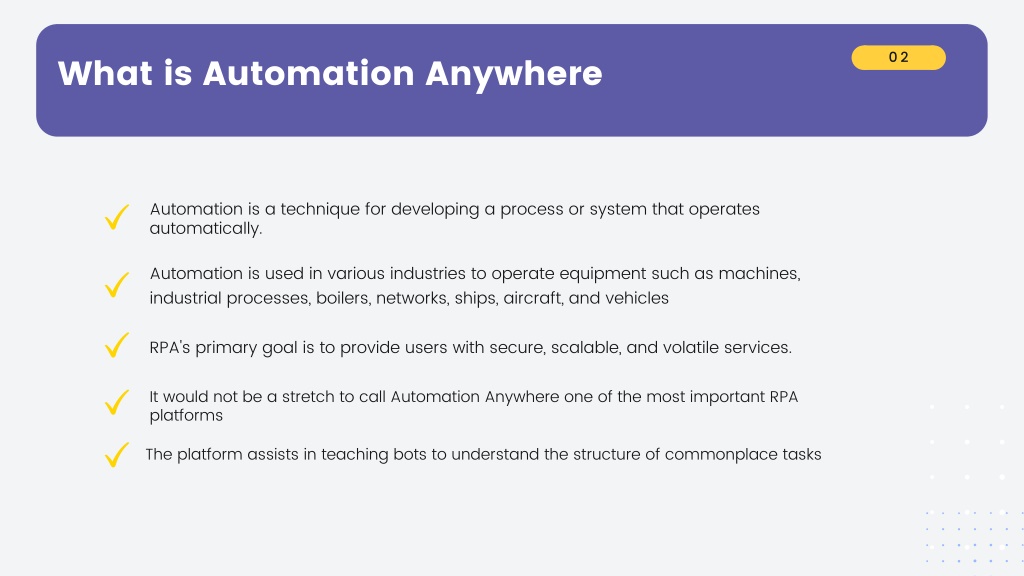 What is Automation Anywhere

02

Automation is a technique for developing a process or system that operates automatically.

Automation is used in various industries to operate equipment such as machines, industrial processes, boilers, networks, ships, aircraft, and vehicles

RPA's primary goal is to provide users with secure, scalable, and volatile services.

It would not be a stretch to call Automation Anywhere one of the most important RPA platforms

The platform assists in teaching bots to understand the structure of commonplace tasks